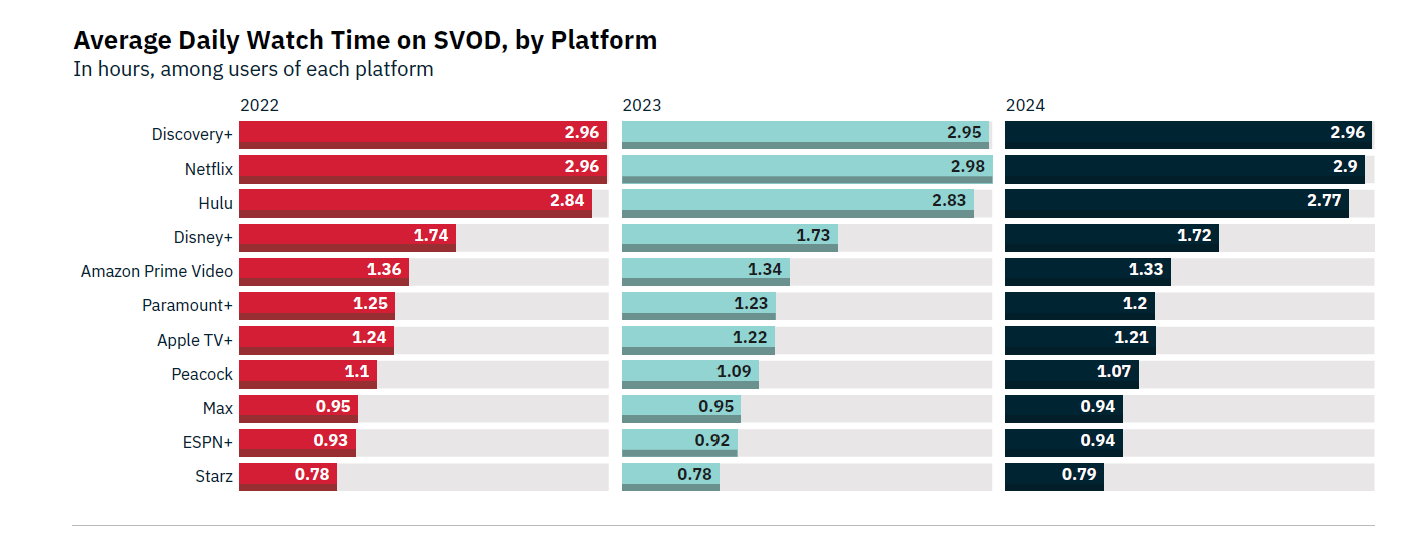 Average Daily Watch Time on SVOD, by Platform
In hours, among users of each platform

| | 2022 | 2023 | 2024 |
|---|---|---|---|
| Discovery+ | 2.96 | 2.95 | 2.96 |
| Netflix | 2.96 | 2.98 | 2.9 |
| Hulu | 2.84 | 2.83 | 2.77 |
| Disney+ | 1.74 | 1.73 | 1.72 |
| Amazon Prime Video | 1.36 | 1.34 | 1.33 |
| Paramount+ | 1.25 | 1.23 | 1.2 |
| Apple TV+ | 1.24 | 1.22 | 1.21 |
| Peacock | 1.1 | 1.09 | 1.07 |
| Max | 0.95 | 0.95 | 0.94 |
| ESPN+ | 0.93 | 0.92 | 0.94 |
| Starz | 0.78 | 0.78 | 0.79 |